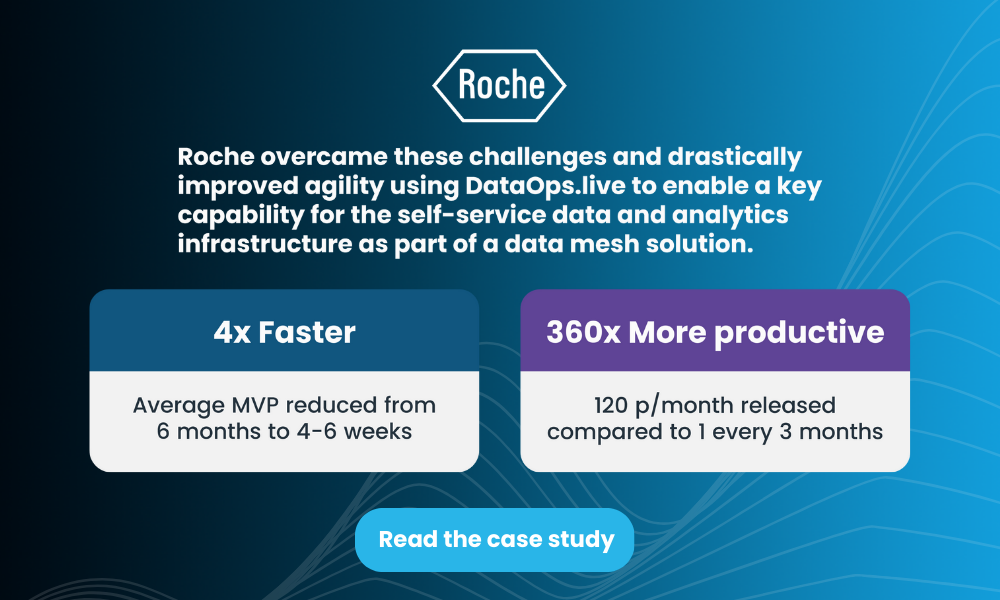 Roche

Roche overcame these challenges and drastically improved agility using DataOps.live to enable a key capability for the self-service data and analytics infrastructure as part of a data mesh solution.

4x Faster

Average MVP reduced from 6 months to 4-6 weeks

360x More productive

120 p/month released compared to 1 every 3 months

Read the case study